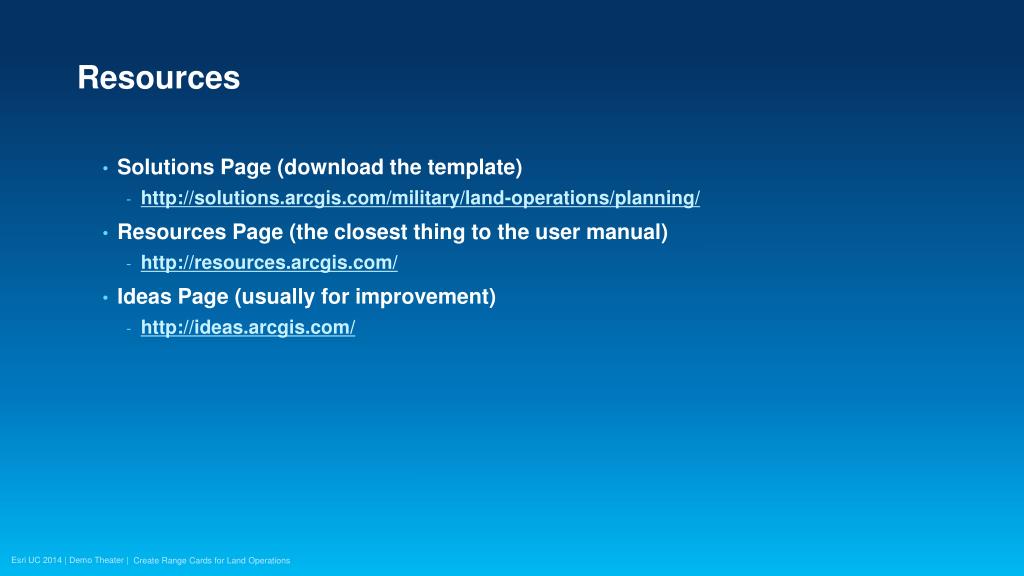 Resources

• Solutions Page (download the template)
- http://solutions.arcgis.com/military/land-operations/planning/
• Resources Page (the closest thing to the user manual)
- http://resources.arcgis.com/
• Ideas Page (usually for improvement)
- http://ideas.arcgis.com/

Esri UC 2014 | Demo Theater | Create Range Cards for Land Operations